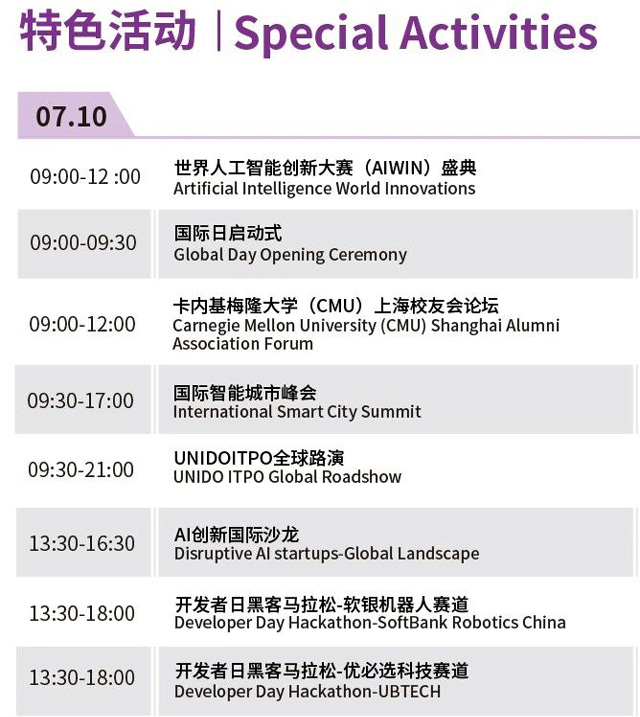 特色活动｜Special Activities

07.10

| | |
|---|---|
| 09:00-12 :00 | 世界人工智能创新大赛（AIWIN）盛典 Artificial Intelligence World Innovations |
| 09:00-09:30 | 国际日启动式 Global Day Opening Ceremony |
| 09:00-12:00 | 卡内基梅隆大学（CMU）上海校友会论坛 Carnegie Mellon University (CMU) Shanghai Alumni Association Forum |
| 09:30-17:00 | 国际智能城市峰会 International Smart City Summit |
| 09:30-21:00 | UNIDOITPO全球路演 UNIDO ITPO Global Roadshow |
| 13:30-16:30 | AI创新国际沙龙 Disruptive AI startups-Global Landscape |
| 13:30-18:00 | 开发者日黑客马拉松-软银机器人赛道 Developer Day Hackathon-SoftBank Robotics China |
| 13:30-18:00 | 开发者日黑客马拉松-优必选科技赛道 Developer Day Hackathon-UBTECH |